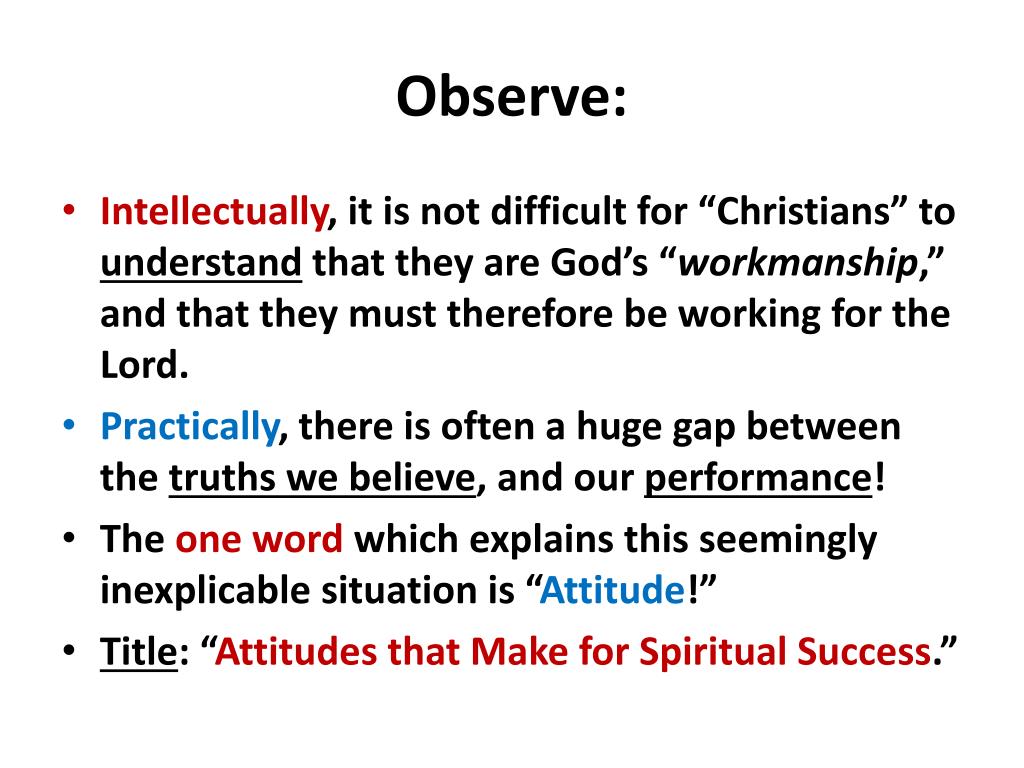 Observe:

• Intellectually, it is not difficult for “Christians” to understand that they are God’s “workmanship,” and that they must therefore be working for the Lord.

• Practically, there is often a huge gap between the truths we believe, and our performance!

• The one word which explains this seemingly inexplicable situation is “Attitude!”

• Title: “Attitudes that Make for Spiritual Success.”